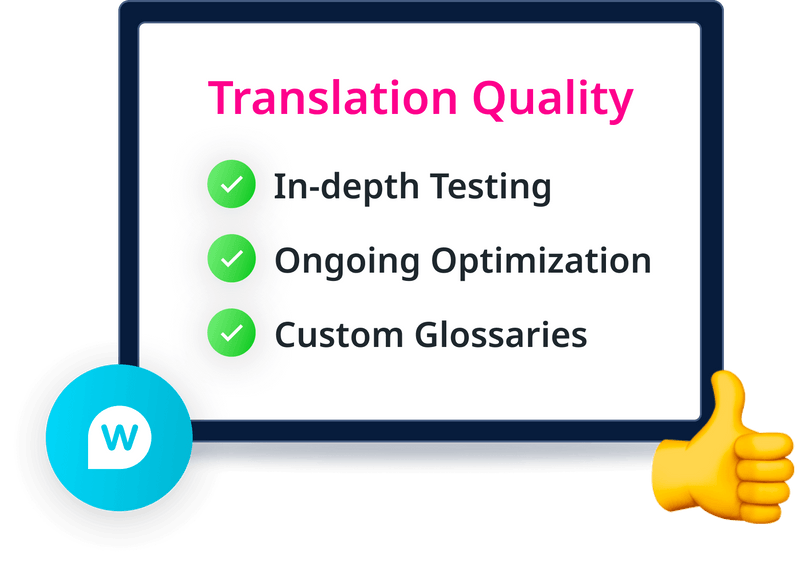 Translation Quality

In-depth Testing

Ongoing Optimization

Custom Glossaries

w